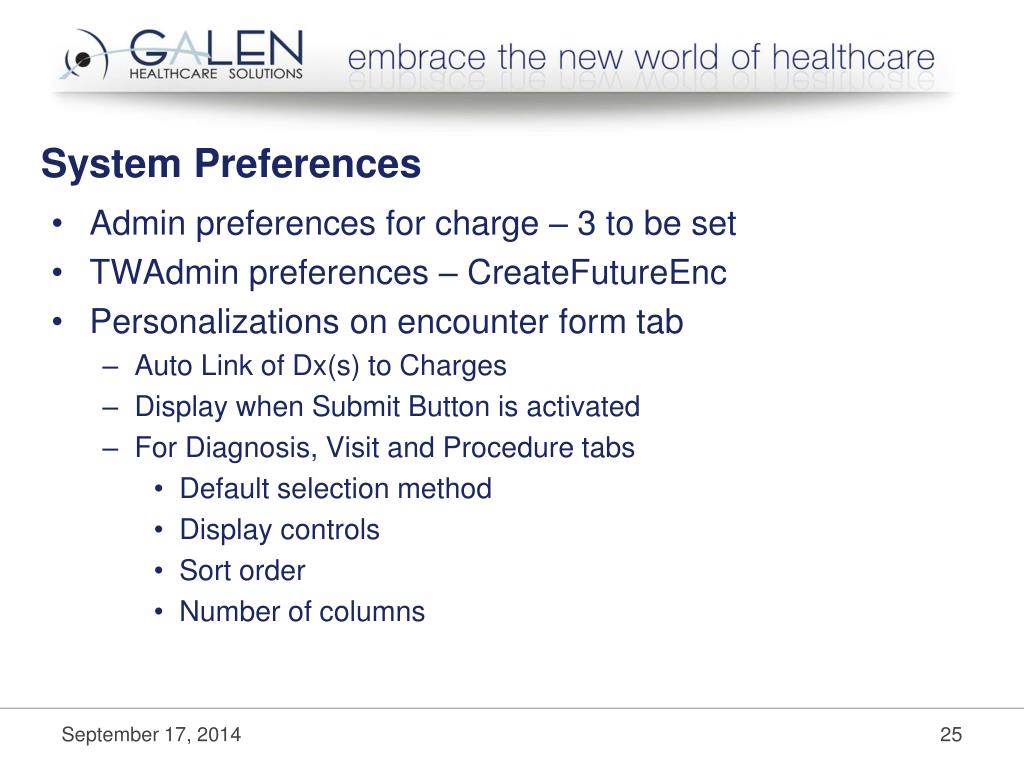 GALEN
HEALTHCARE SOLUTIONS
embrace the new world of healthcare

System Preferences

• Admin preferences for charge – 3 to be set
• TWAdmin preferences – CreateFutureEnc
• Personalizations on encounter form tab
 – Auto Link of Dx(s) to Charges
 – Display when Submit Button is activated
 – For Diagnosis, Visit and Procedure tabs
  • Default selection method
  • Display controls
  • Sort order
  • Number of columns

September 17, 2014
25